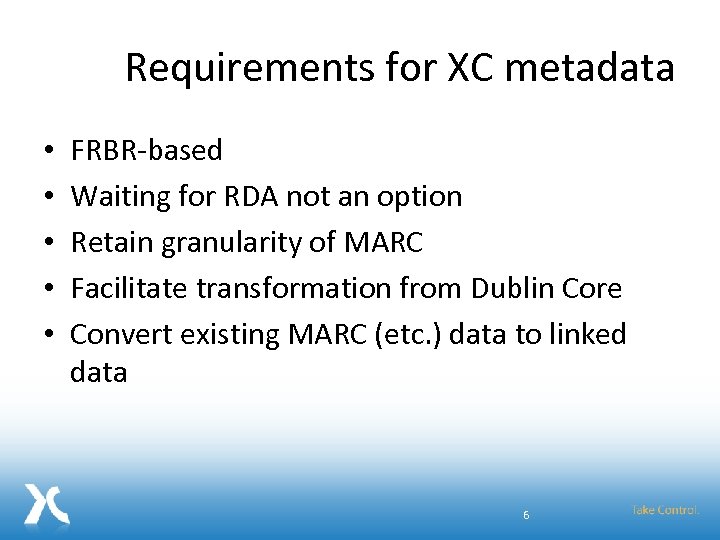 Requirements for XC metadata

• FRBR-based
• Waiting for RDA not an option
• Retain granularity of MARC
• Facilitate transformation from Dublin Core
• Convert existing MARC (etc.) data to linked data

6

Take Control.